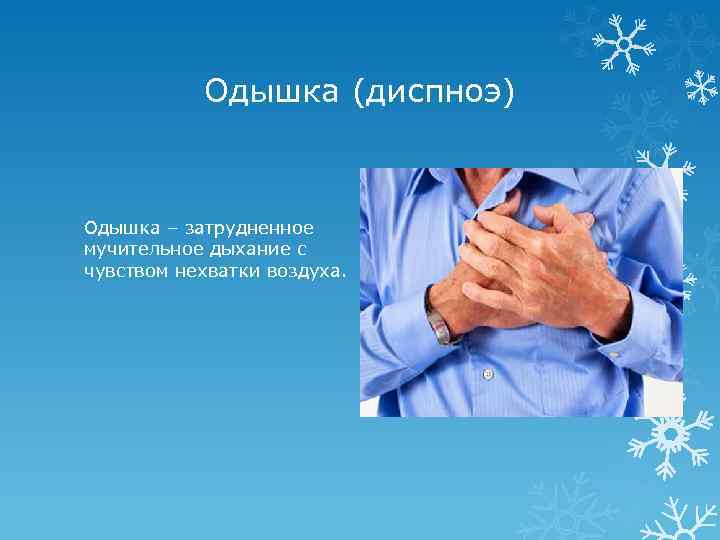 Одышка (диспноэ)

Одышка – затрудненное мучительное дыхание с чувством нехватки воздуха.